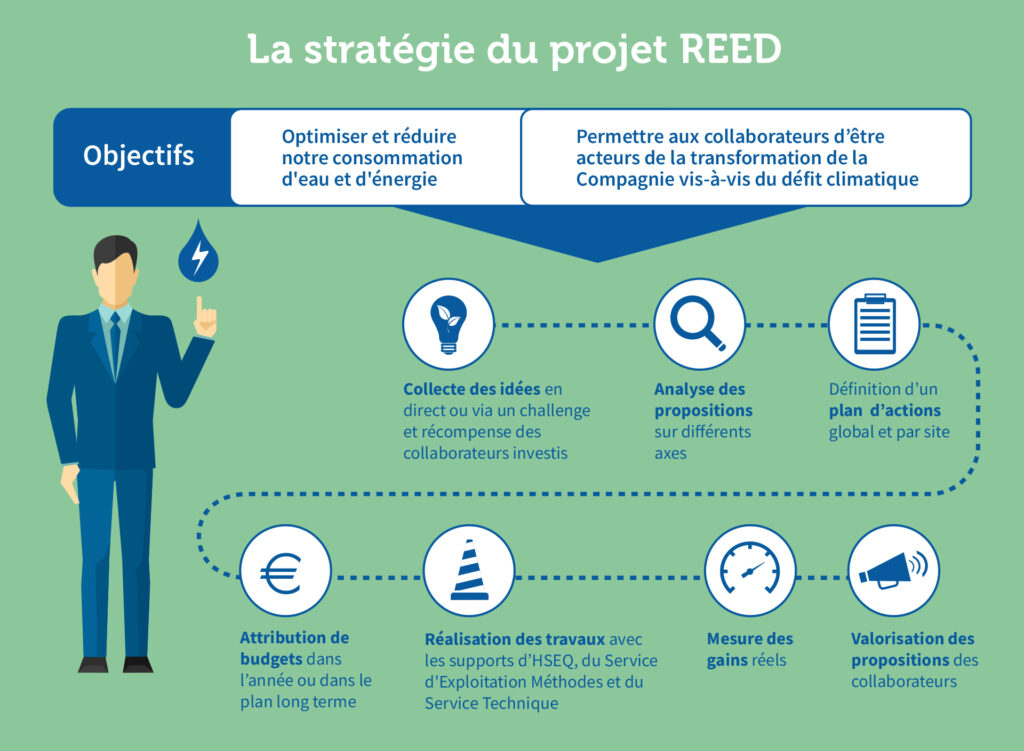 La stratégie du projet REED

Objectifs

Optimiser et réduire notre consommation d'eau et d'énergie

Permettre aux collaborateurs d'être acteurs de la transformation de la Compagnie vis-à-vis du défit climatique

Collecte des idées en direct ou via un challenge et récompense des collaborateurs investis

Analyse des propositions sur différents axes

Définition d'un plan d'actions global et par site

Attribution de budgets dans l'année ou dans le plan long terme

Réalisation des travaux avec les supports d'HSEQ, du Service d'Exploitation Méthodes et du Service Technique

Mesure des gains réels

Valorisation des propositions des collaborateurs